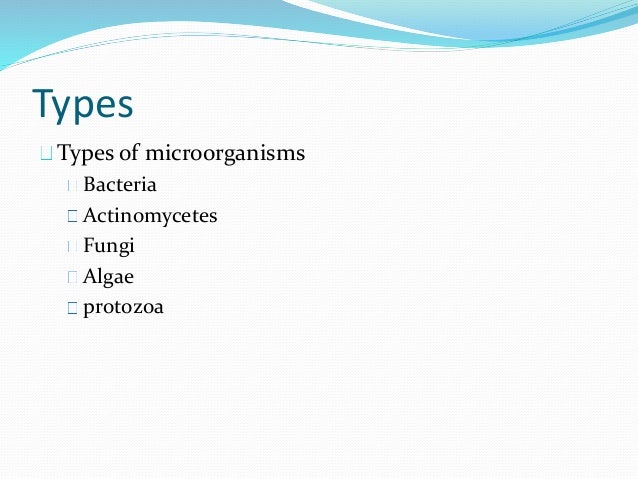 Types

Types of microorganisms

Bacteria

Actinomycetes

Fungi

Algae

protozoa